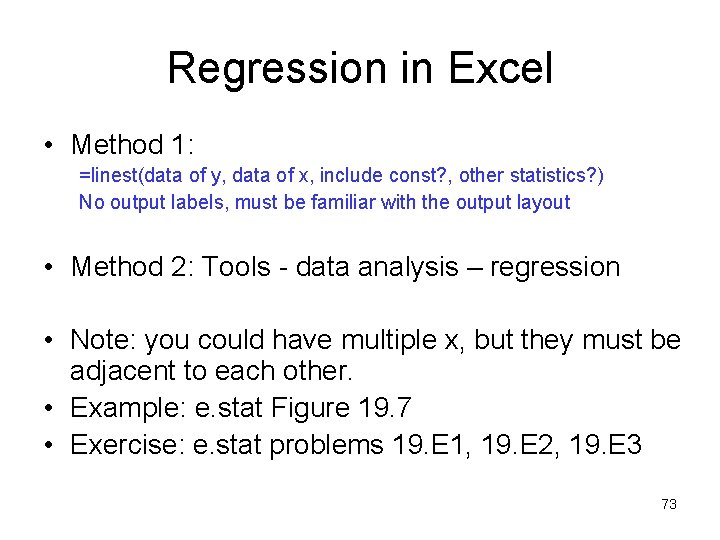 Regression in Excel

• Method 1:
=linest(data of y, data of x, include const?, other statistics?)
No output labels, must be familiar with the output layout

• Method 2: Tools - data analysis – regression

• Note: you could have multiple x, but they must be adjacent to each other.
• Example: e.stat Figure 19.7
• Exercise: e.stat problems 19.E1, 19.E2, 19.E3

73